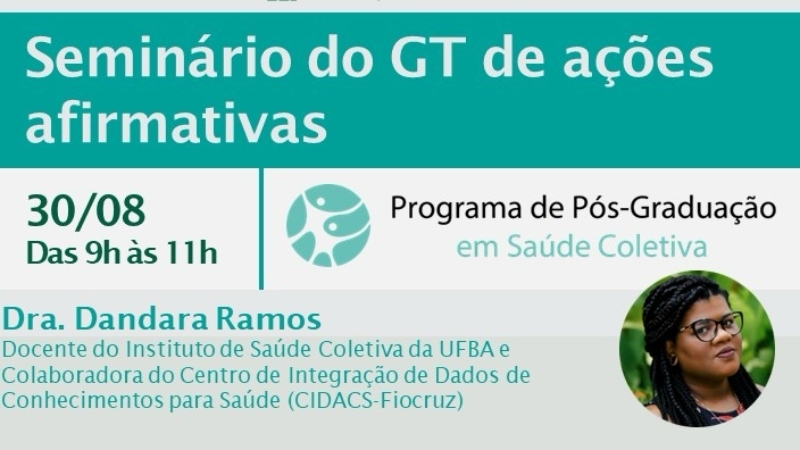 Seminário do GT de ações afirmativas

30/08
Das 9h às 11h

Programa de Pós-Graduação
em Saúde Coletiva

Dra. Dandara Ramos
Docente do Instituto de Saúde Coletiva da UFBA e Colaboradora do Centro de Integração de Dados de Conhecimentos para Saúde (CIDACS-Fiocruz)